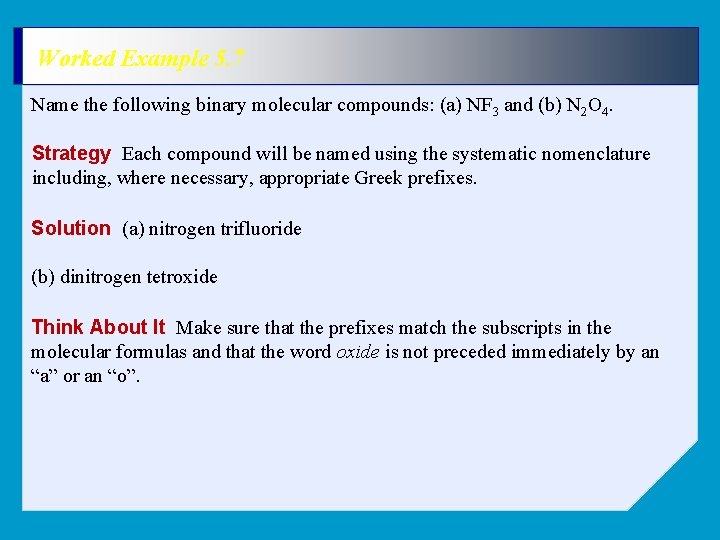 Worked Example 5.7

Name the following binary molecular compounds: (a) $NF_3$ and (b) $N_2O_4$.

Strategy Each compound will be named using the systematic nomenclature including, where necessary, appropriate Greek prefixes.

Solution (a) nitrogen trifluoride

(b) dinitrogen tetroxide

Think About It Make sure that the prefixes match the subscripts in the molecular formulas and that the word oxide is not preceded immediately by an “a” or an “o”.